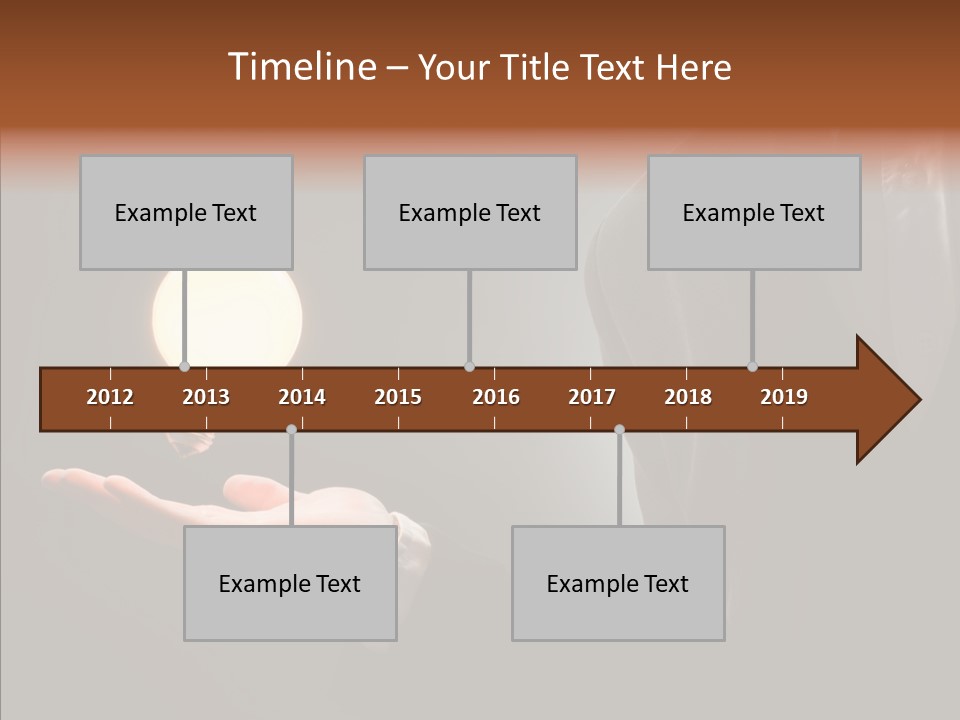 Timeline – Your Title Text Here

Example Text

Example Text

Example Text

2012 2013 2014 2015 2016 2017 2018 2019

Example Text

Example Text